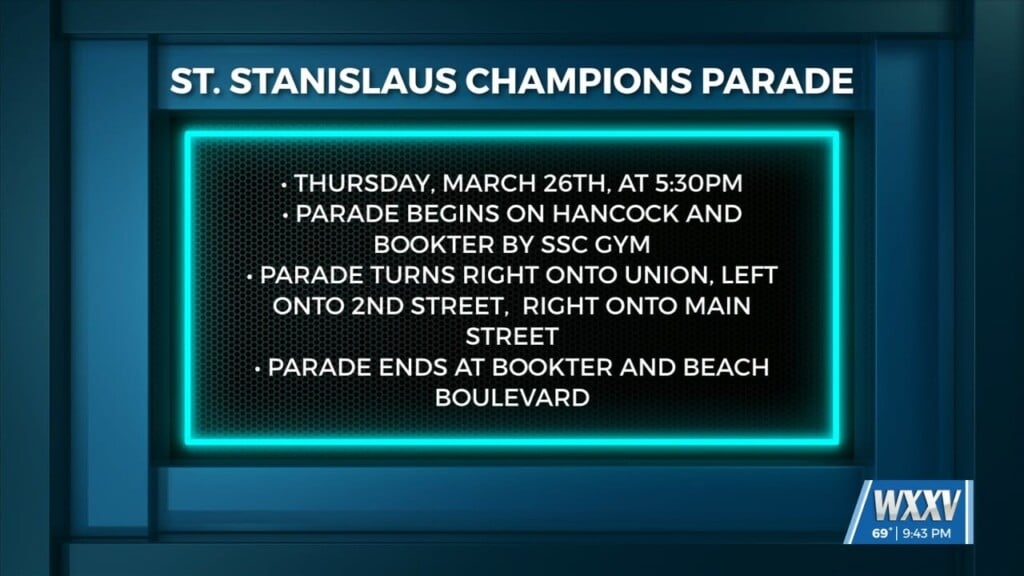 ST. STANISLAUS CHAMPIONS PARADE

• THURSDAY, MARCH 26TH, AT 5:30PM
• PARADE BEGINS ON HANCOCK AND BOOKTER BY SSC GYM
• PARADE TURNS RIGHT ONTO UNION, LEFT ONTO 2ND STREET, RIGHT ONTO MAIN STREET
• PARADE ENDS AT BOOKTER AND BEACH BOULEVARD

WXXV
69° | 9:43 PM